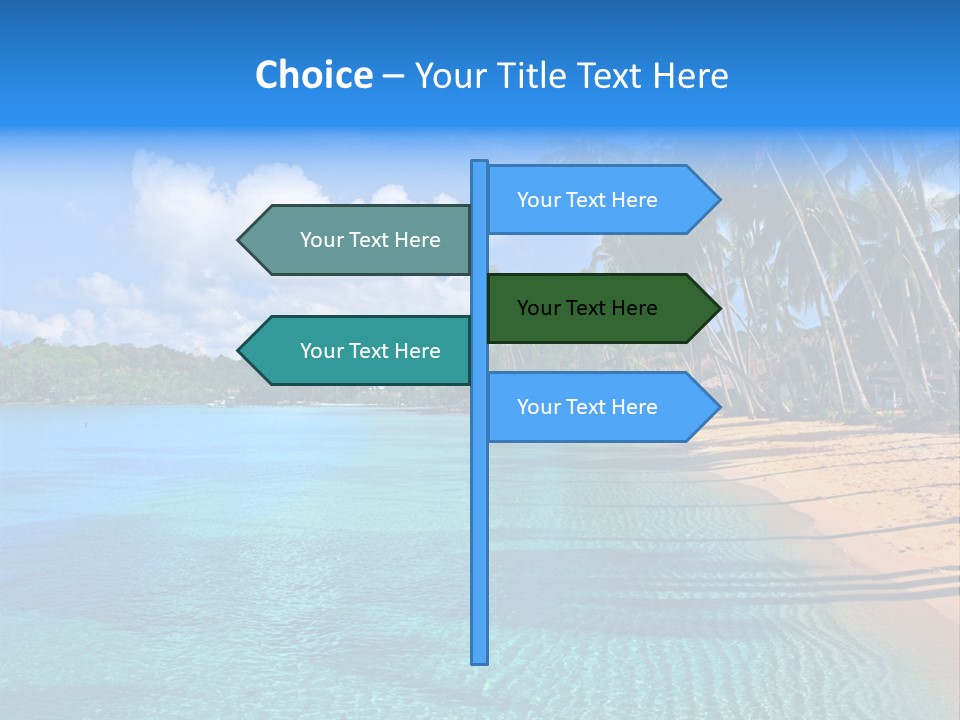 Choice – Your Title Text Here

Your Text Here

Your Text Here

Your Text Here

Your Text Here

Your Text Here